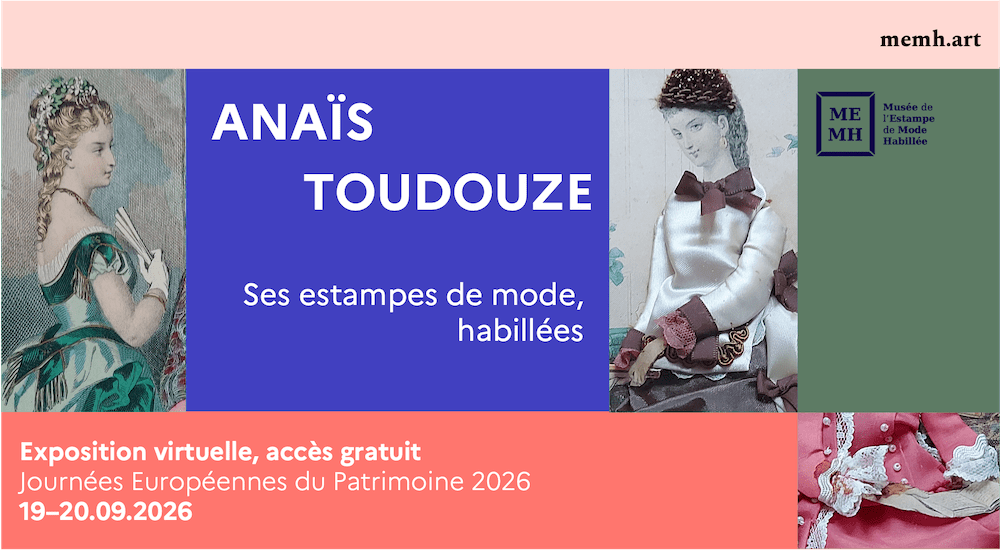 memh.art

ANAÏS TOUDOUZE

Ses estampes de mode, habillées

ME MH

Musée de l'Estampe de Mode Habillée

Exposition virtuelle, accès gratuit
Journées Européennes du Patrimoine 2026
19–20.09.2026